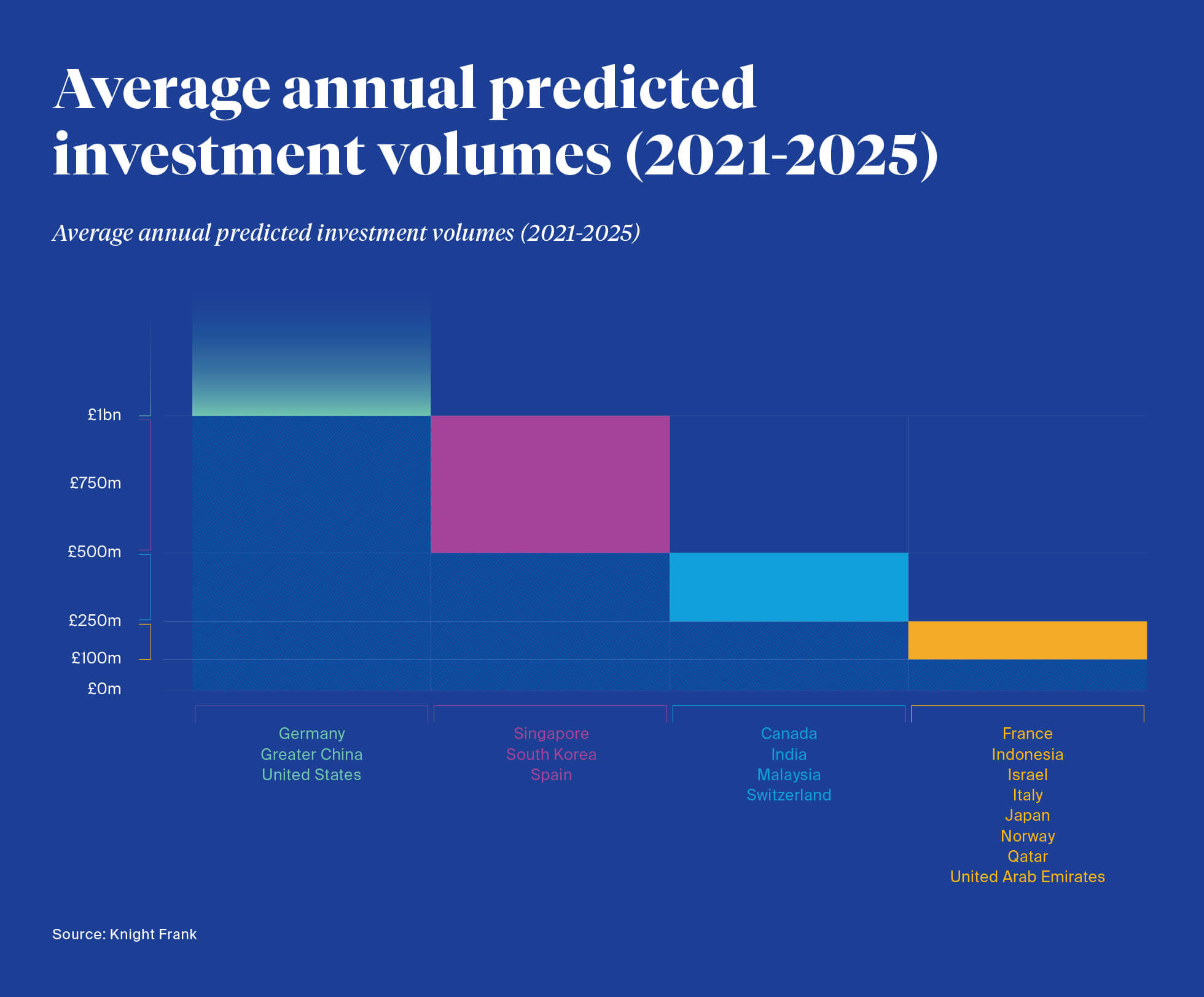 Average annual predicted investment volumes (2021-2025)

Average annual predicted investment volumes (2021-2025)

£1bn
£750m
£500m
£250m
£100m
£0m

Germany
Greater China
United States

Singapore
South Korea
Spain

Canada
India
Malaysia
Switzerland

France
Indonesia
Israel
Italy
Japan
Norway
Qatar
United Arab Emirates

Source: Knight Frank